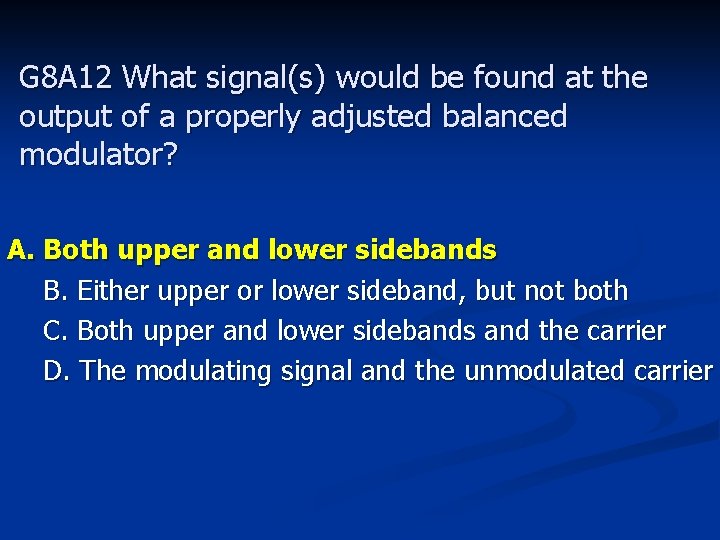 G8A12 What signal(s) would be found at the output of a properly adjusted balanced modulator?

A. Both upper and lower sidebands
B. Either upper or lower sideband, but not both
C. Both upper and lower sidebands and the carrier
D. The modulating signal and the unmodulated carrier